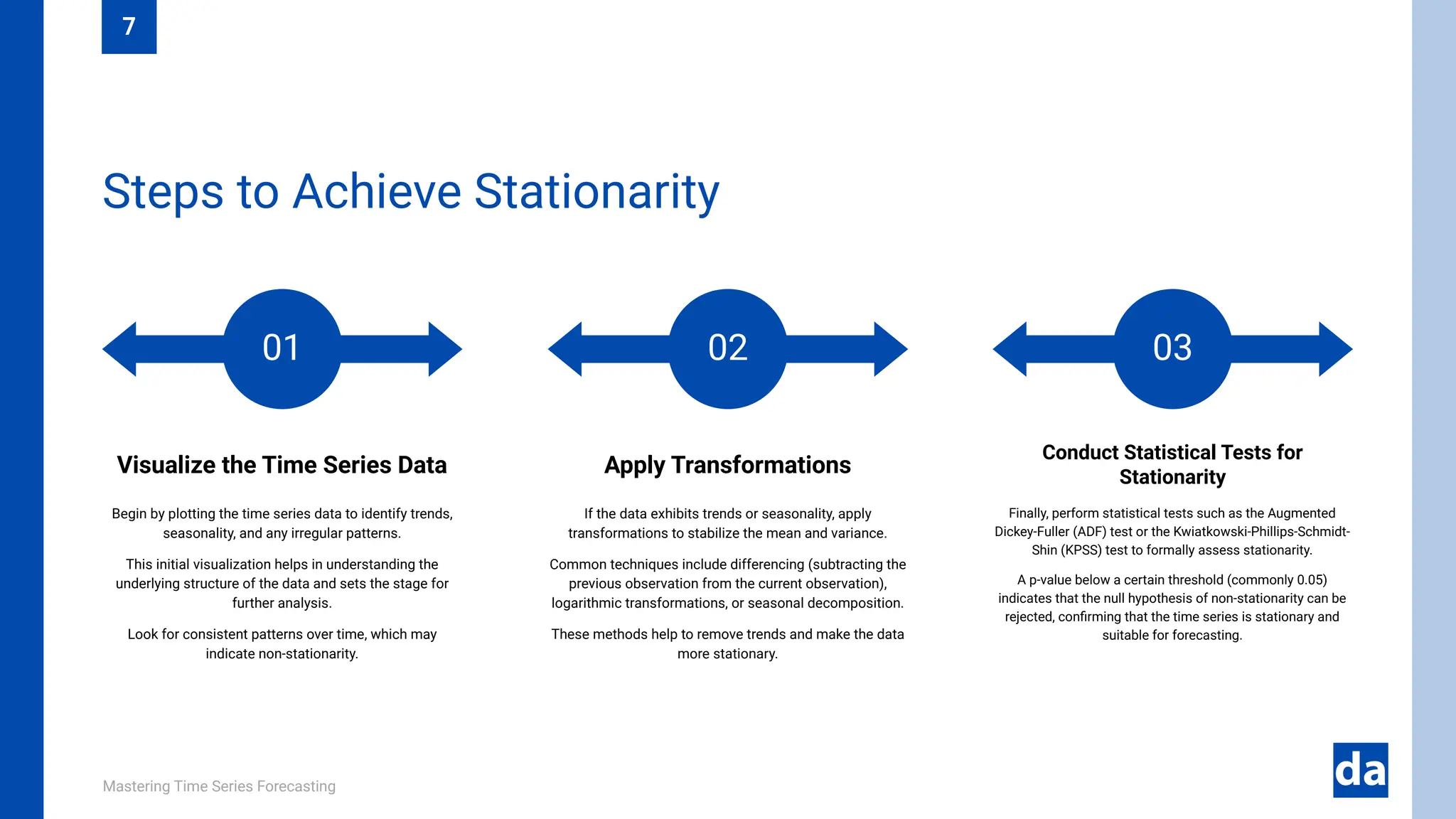 7

Steps to Achieve Stationarity

01

Visualize the Time Series Data

Begin by plotting the time series data to identify trends, seasonality, and any irregular patterns.

This initial visualization helps in understanding the underlying structure of the data and sets the stage for further analysis.

Look for consistent patterns over time, which may indicate non-stationarity.

02

Apply Transformations

If the data exhibits trends or seasonality, apply transformations to stabilize the mean and variance.

Common techniques include differencing (subtracting the previous observation from the current observation), logarithmic transformations, or seasonal decomposition.

These methods help to remove trends and make the data more stationary.

03

Conduct Statistical Tests for Stationarity

Finally, perform statistical tests such as the Augmented Dickey-Fuller (ADF) test or the Kwiatkowski-Phillips-Schmidt-Shin (KPSS) test to formally assess stationarity.

A p-value below a certain threshold (commonly 0.05) indicates that the null hypothesis of non-stationarity can be rejected, confirming that the time series is stationary and suitable for forecasting.

Mastering Time Series Forecasting

da